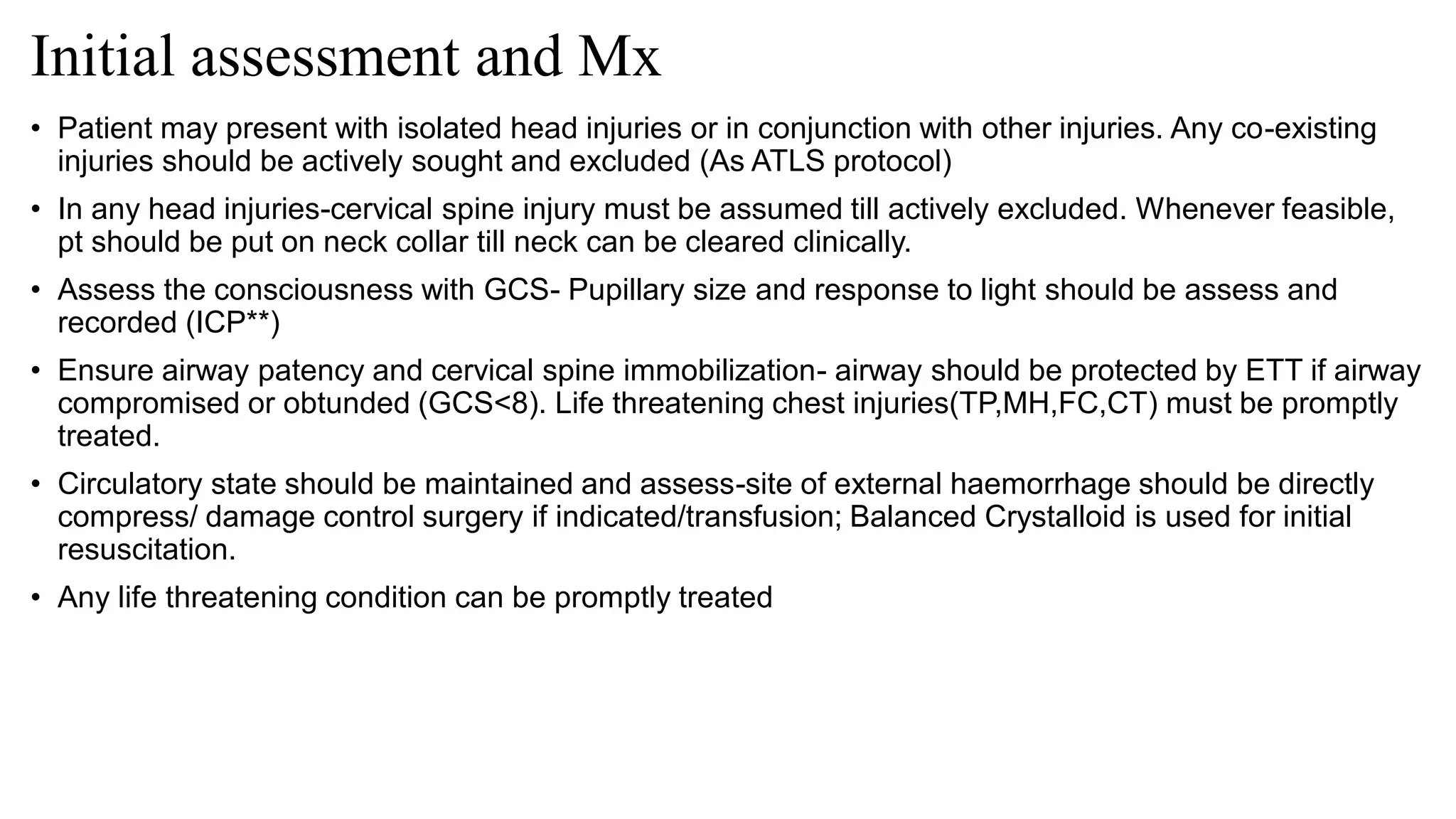 Initial assessment and Mx

• Patient may present with isolated head injuries or in conjunction with other injuries. Any co-existing injuries should be actively sought and excluded (As ATLS protocol)

• In any head injuries-cervical spine injury must be assumed till actively excluded. Whenever feasible, pt should be put on neck collar till neck can be cleared clinically.

• Assess the consciousness with GCS- Pupillary size and response to light should be assess and recorded (ICP**)

• Ensure airway patency and cervical spine immobilization- airway should be protected by ETT if airway compromised or obtunded (GCS<8). Life threatening chest injuries(TP,MH,FC,CT) must be promptly treated.

• Circulatory state should be maintained and assess-site of external haemorrhage should be directly compress/ damage control surgery if indicated/transfusion; Balanced Crystalloid is used for initial resuscitation.

• Any life threatening condition can be promptly treated